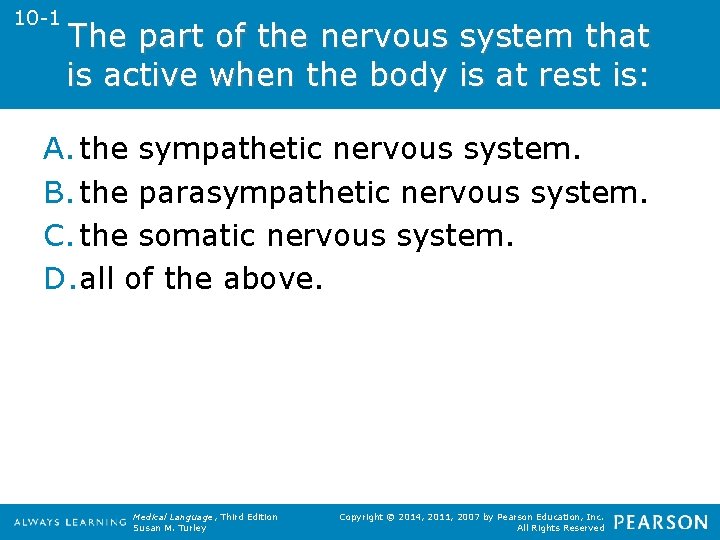 10-1

The part of the nervous system that is active when the body is at rest is:

A. the sympathetic nervous system.
B. the parasympathetic nervous system.
C. the somatic nervous system.
D. all of the above.

ALWAYS LEARNING

Medical Language, Third Edition
Susan M. Turley

Copyright © 2014, 2011, 2007 by Pearson Education, Inc.
All Rights Reserved

PEARSON